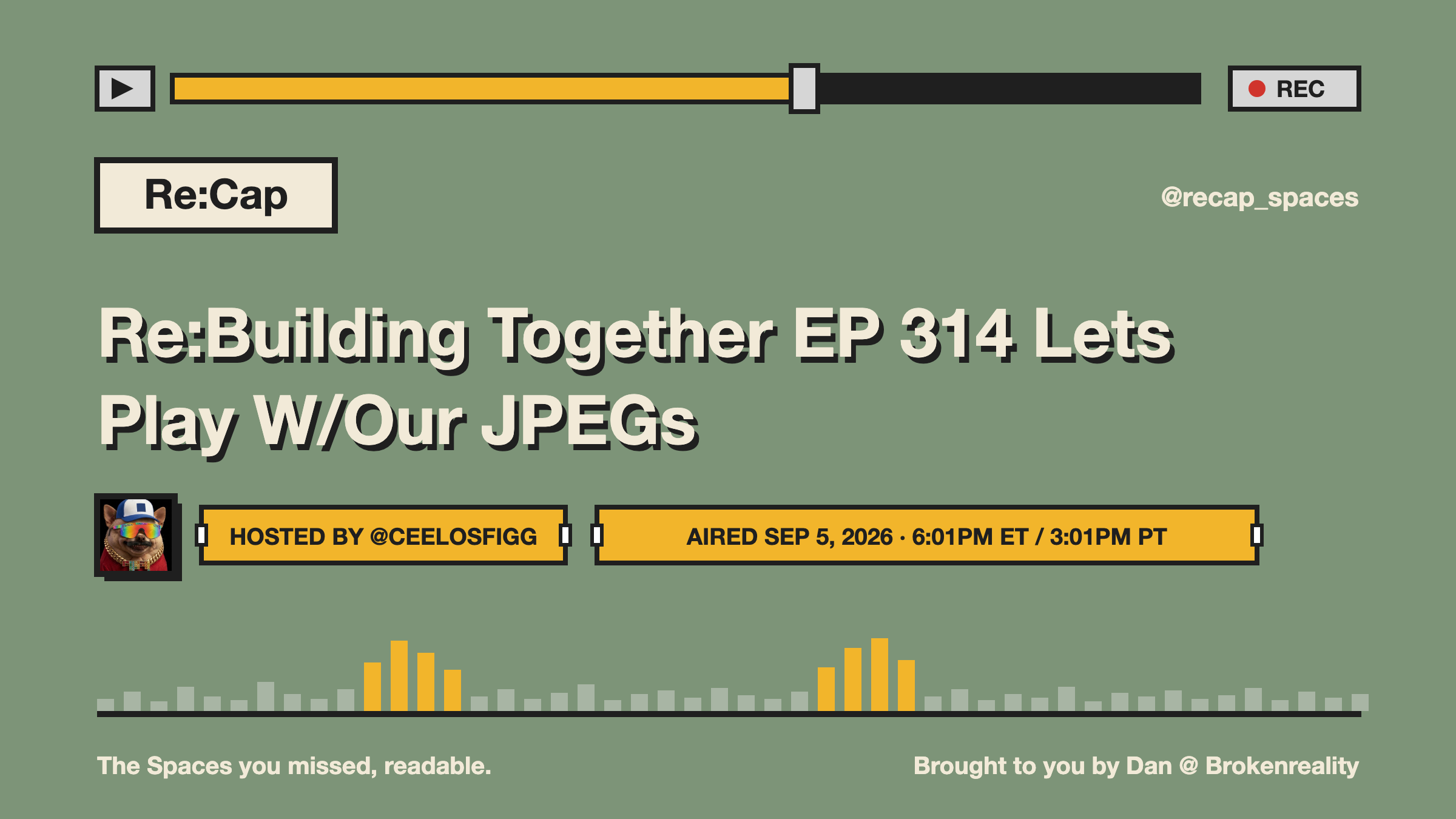 REC

Re:Cap

@recap_spaces

Re:Building Together EP 314 Lets Play W/Our JPEGs

HOSTED BY @CEELOSFIGG

AIRED SEP 5, 2026 · 6:01PM ET / 3:01PM PT

The Spaces you missed, readable.

Brought to you by Dan @ Brokenreality